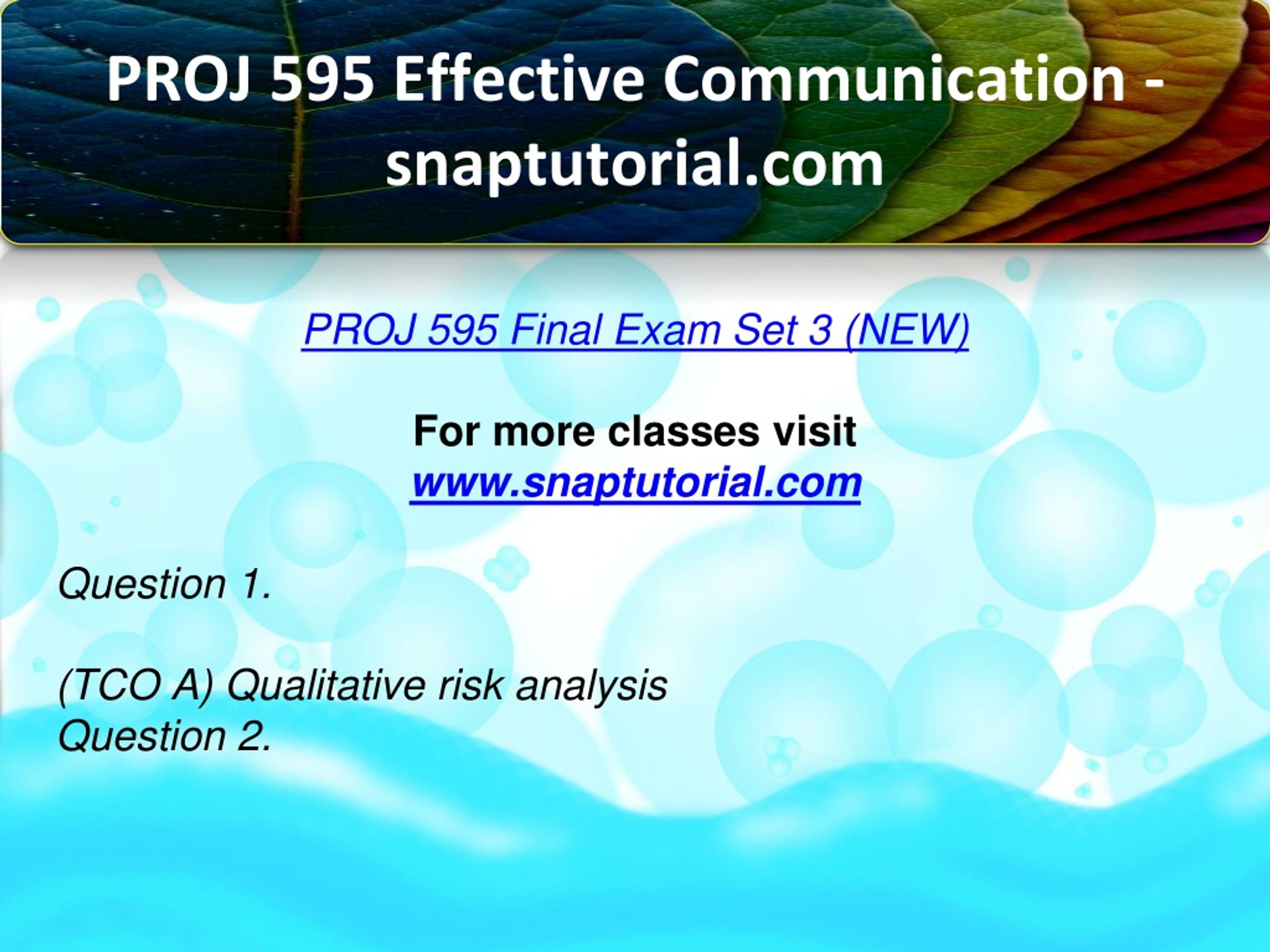 PROJ 595 Effective Communication - snaptutorial.com

PROJ 595 Final Exam Set 3 (NEW)

For more classes visit
www.snaptutorial.com

Question 1.

(TCO A) Qualitative risk analysis
Question 2.